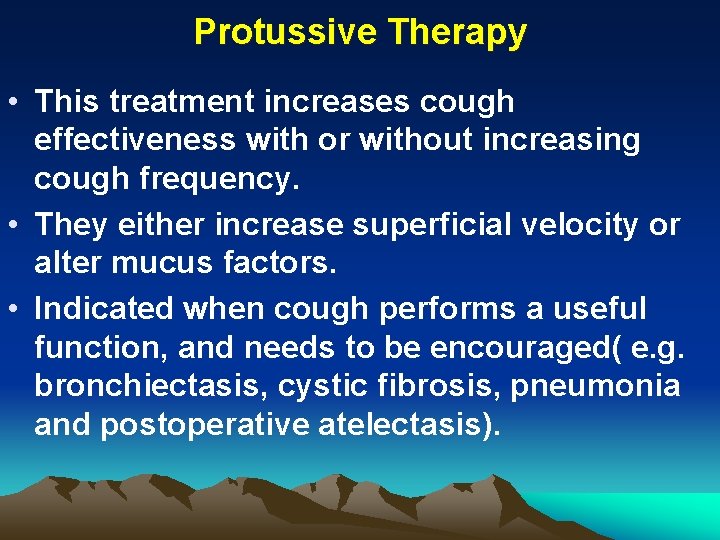 Protussive Therapy

• This treatment increases cough effectiveness with or without increasing cough frequency.

• They either increase superficial velocity or alter mucus factors.

• Indicated when cough performs a useful function, and needs to be encouraged( e.g. bronchiectasis, cystic fibrosis, pneumonia and postoperative atelectasis).